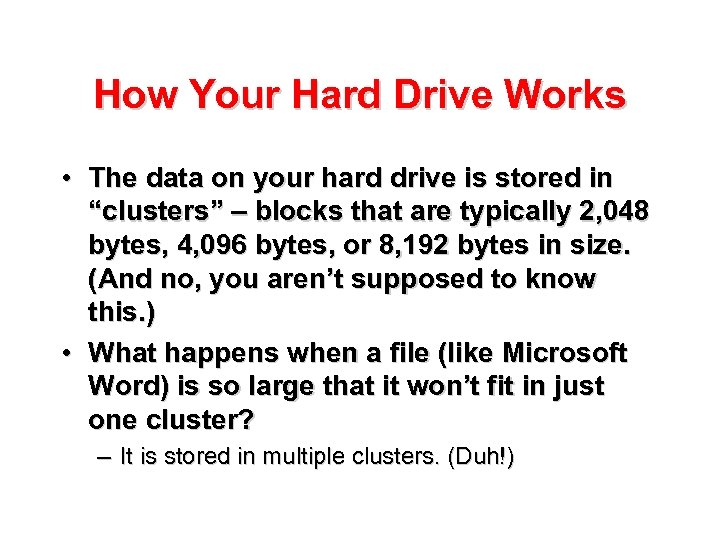 How Your Hard Drive Works

• The data on your hard drive is stored in “clusters” – blocks that are typically 2,048 bytes, 4,096 bytes, or 8,192 bytes in size. (And no, you aren’t supposed to know this.)

• What happens when a file (like Microsoft Word) is so large that it won’t fit in just one cluster?

– It is stored in multiple clusters. (Duh!)